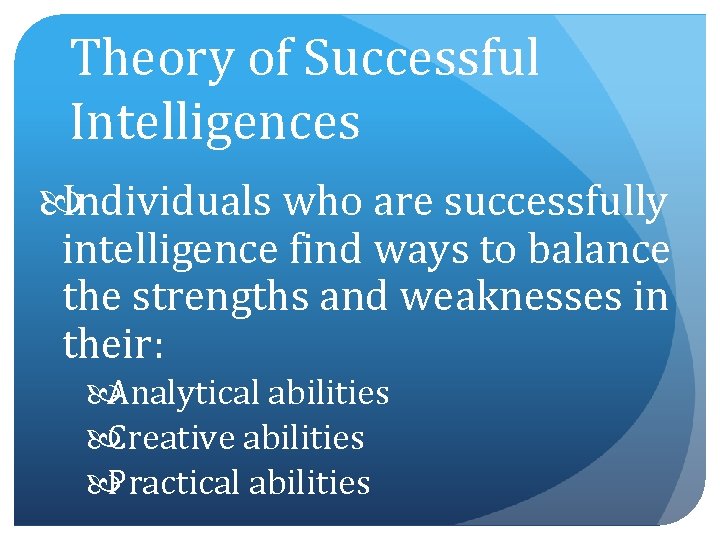 Theory of Successful Intelligences

Individuals who are successfully intelligence find ways to balance the strengths and weaknesses in their:

Analytical abilities

Creative abilities

Practical abilities